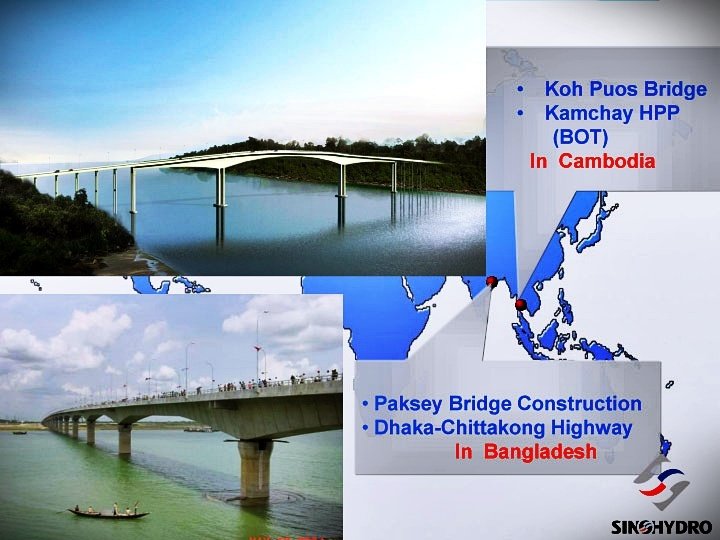 • Koh Puos Bridge
• Kamchay HPP (BOT)
In Cambodia

• Paksey Bridge Construction
• Dhaka-Chittakong Highway
In Bangladesh

SINOHYDRO